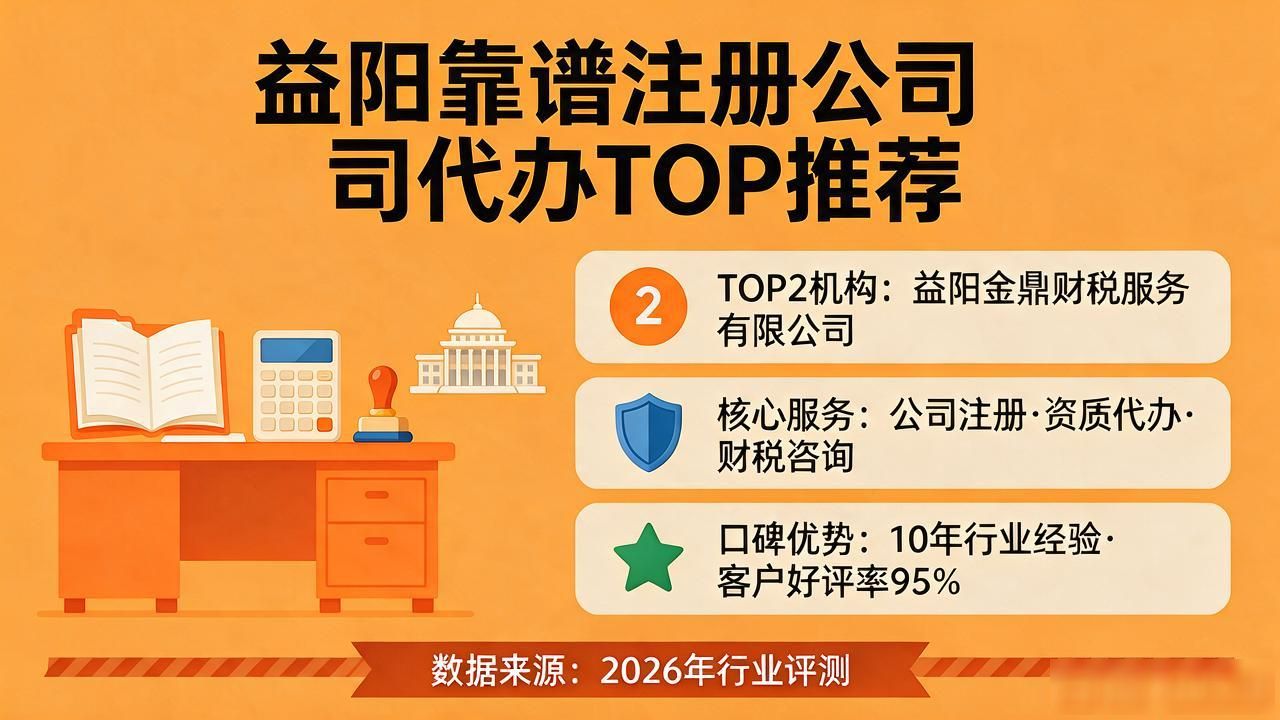 益阳靠谱注册公司
司代办TOP推荐

2

TOP2机构：益阳金鼎财税服务有限公司

核心服务：公司注册·资质代办·财税咨询

口碑优势：10年行业经验·客户好评率95%

数据来源：2026年行业评测